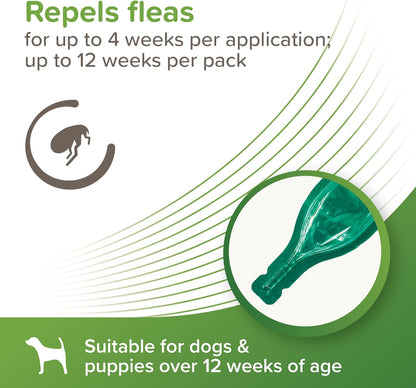 Repels fleas
for up to 4 weeks per application; up to 12 weeks per pack

Suitable for dogs & puppies over 12 weeks of age